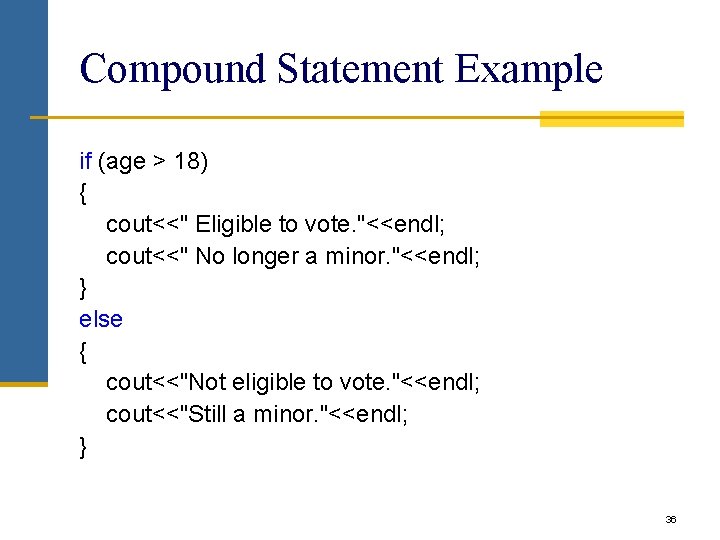 Compound Statement Example

if (age > 18)
{
cout<<" Eligible to vote."<<endl;
cout<<" No longer a minor."<<endl;
}
else
{
cout<<"Not eligible to vote."<<endl;
cout<<"Still a minor."<<endl;
}

36